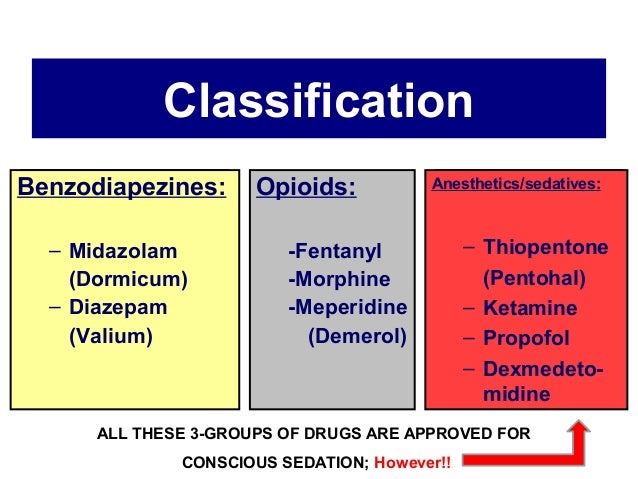 Classification

Benzodiapezines:

– Midazolam (Dormicum)
– Diazepam (Valium)

Opioids:

-Fentanyl
-Morphine
-Meperidine (Demerol)

Anesthetics/sedatives:

– Thiopentone (Pentohal)
– Ketamine
– Propofol
– Dexmedetomidine

ALL THESE 3-GROUPS OF DRUGS ARE APPROVED FOR CONSCIOUS SEDATION; However!!